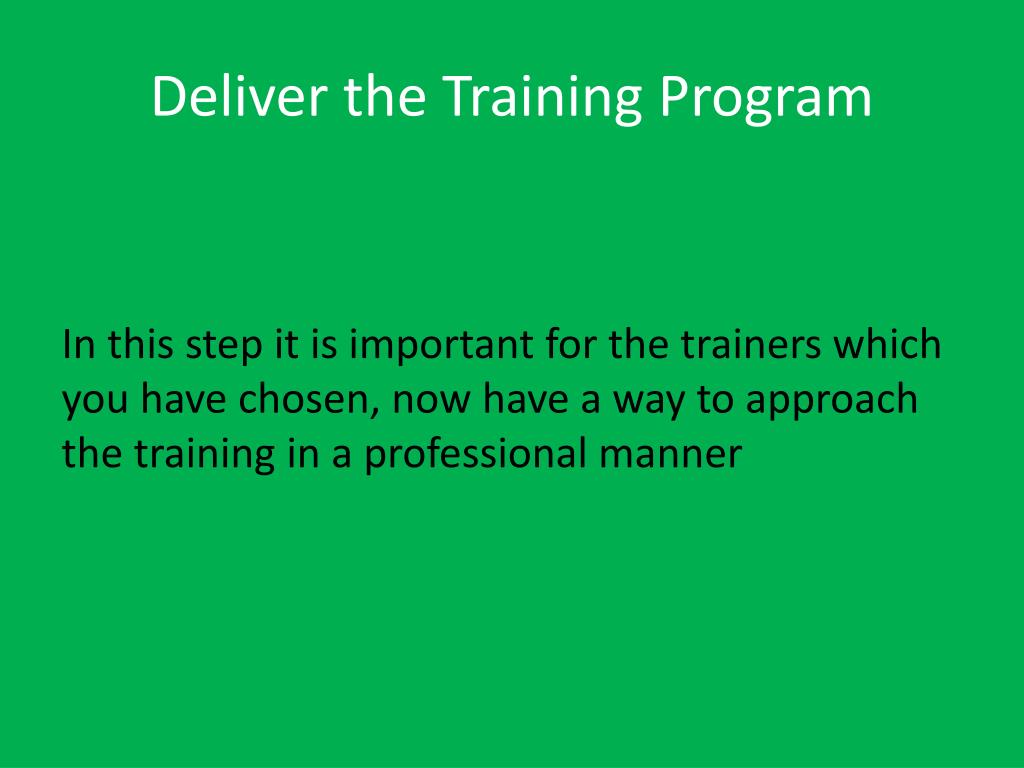 Deliver the Training Program

In this step it is important for the trainers which you have chosen, now have a way to approach the training in a professional manner